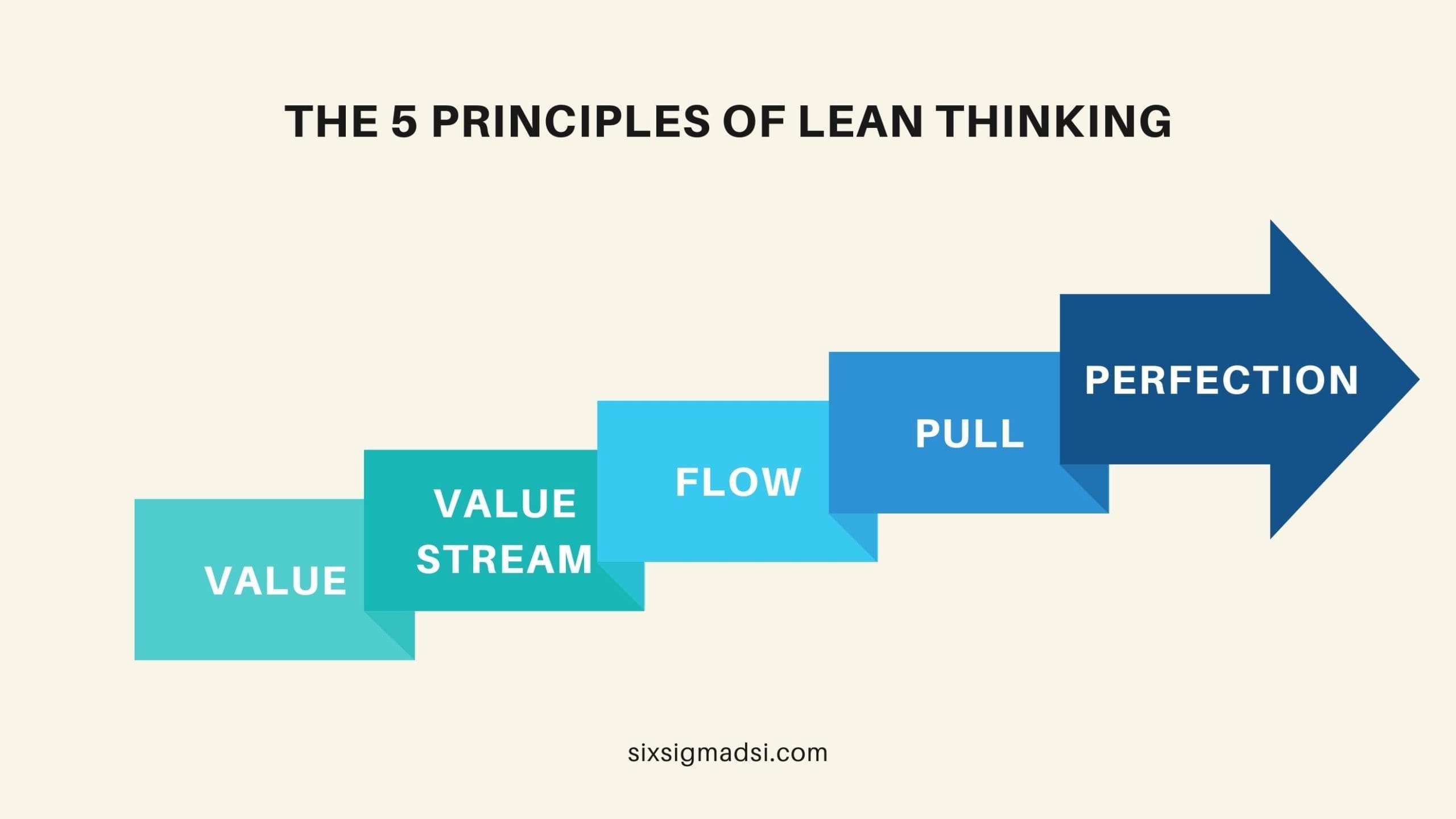 THE 5 PRINCIPLES OF LEAN THINKING

VALUE

VALUE STREAM

FLOW

PULL

PERFECTION

sixsigmadsi.com